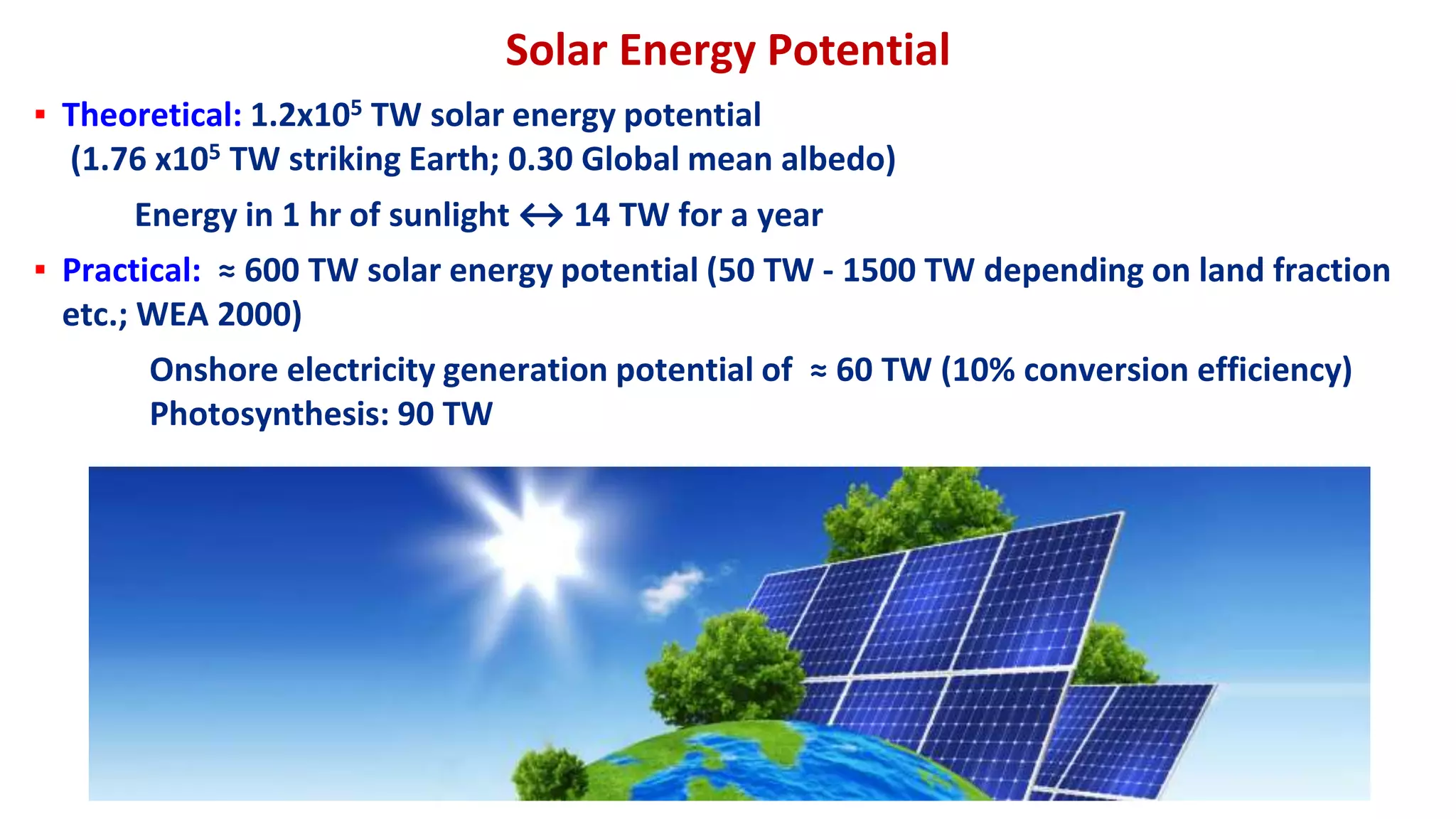 Solar Energy Potential

▪ Theoretical: $1.2x10^5$ TW solar energy potential ($1.76 x10^5$ TW striking Earth; 0.30 Global mean albedo)

Energy in 1 hr of sunlight $\leftrightarrow$ 14 TW for a year

▪ Practical: ≈ 600 TW solar energy potential (50 TW - 1500 TW depending on land fraction etc.; WEA 2000)

Onshore electricity generation potential of ≈ 60 TW (10% conversion efficiency)
Photosynthesis: 90 TW